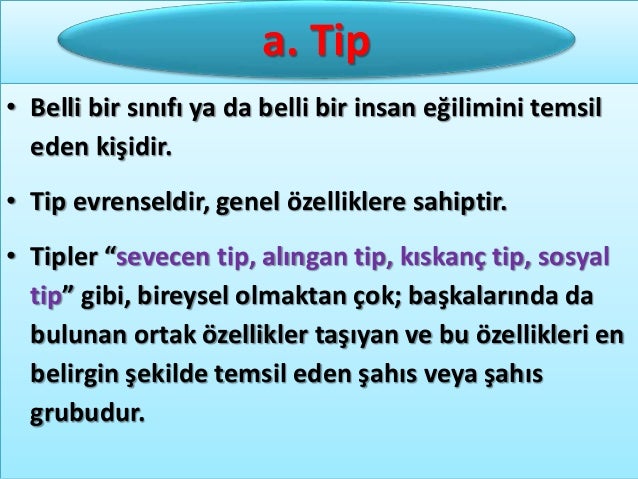 a. Tip

• Belli bir sınıfı ya da belli bir insan eğilimini temsil eden kişidir.

• Tip evrenseldir, genel özelliklere sahiptir.

• Tipler “sevecen tip, alıngan tip, kıskanç tip, sosyal tip” gibi, bireysel olmaktan çok; başkalarında da bulunan ortak özellikler taşıyan ve bu özellikleri en belirgin şekilde temsil eden şahıs veya şahıs grubudur.